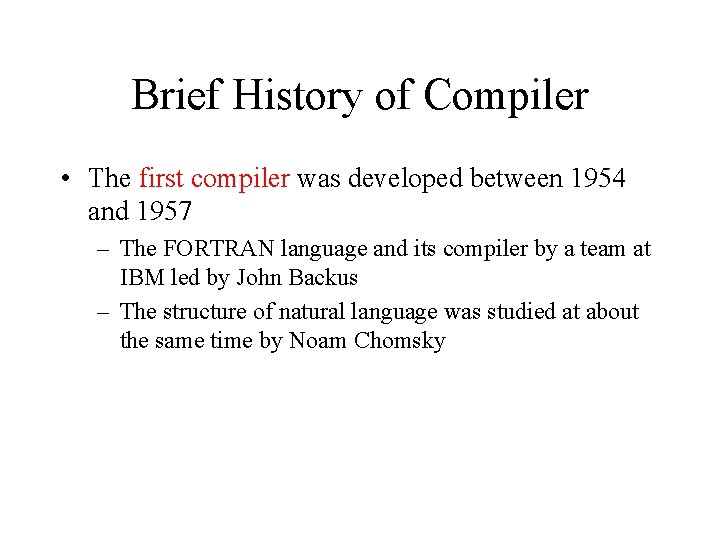 Brief History of Compiler

• The first compiler was developed between 1954 and 1957

– The FORTRAN language and its compiler by a team at IBM led by John Backus

– The structure of natural language was studied at about the same time by Noam Chomsky